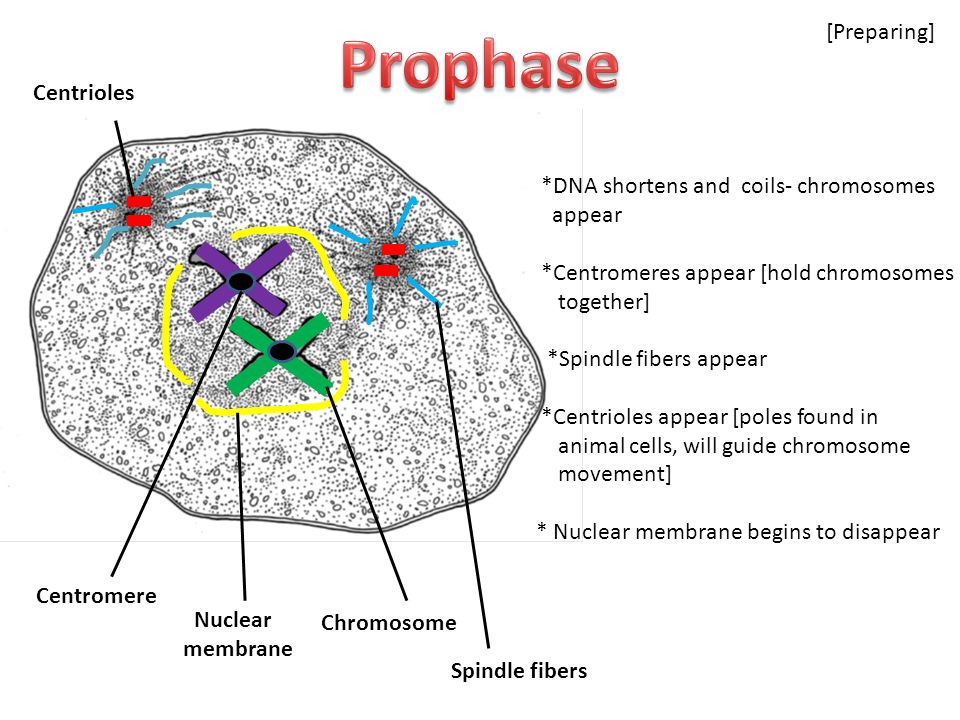 Prophase

[Preparing]

Centrioles

*DNA shortens and coils- chromosomes appear

*Centromeres appear [hold chromosomes together]

*Spindle fibers appear

*Centrioles appear [poles found in animal cells, will guide chromosome movement]

* Nuclear membrane begins to disappear

Centromere

Nuclear membrane

Chromosome

Spindle fibers